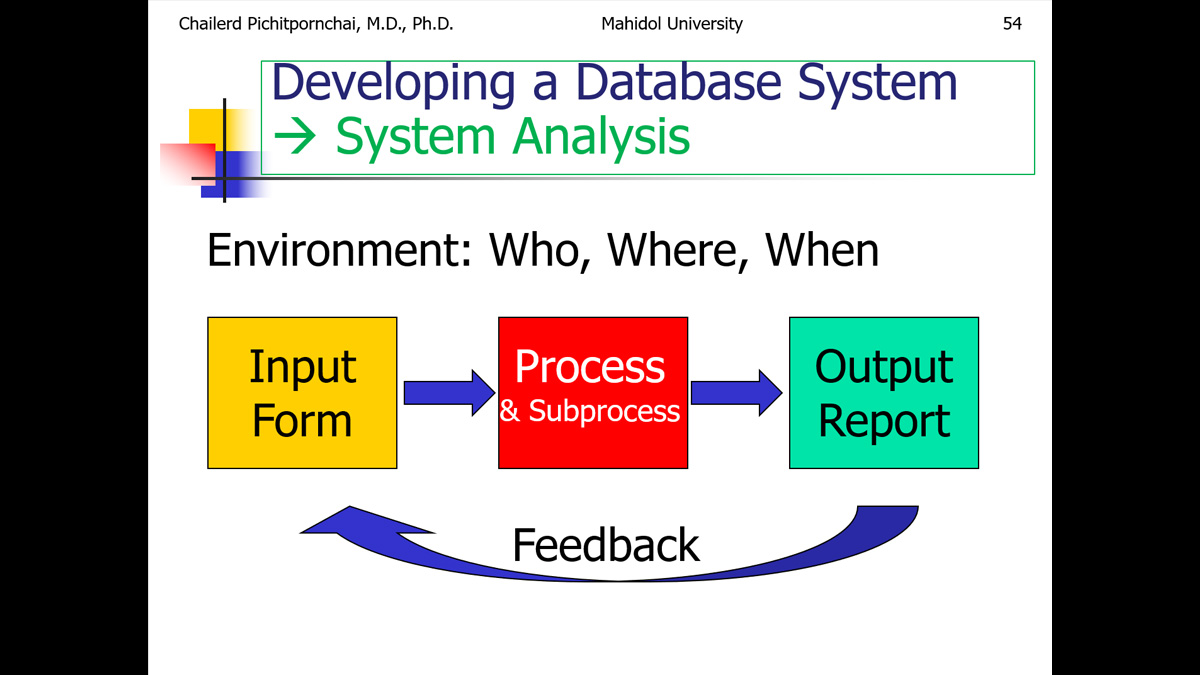 Chailerd Pichitpornchai, M.D., Ph.D.
Mahidol University
54

Developing a Database System
→ System Analysis

Environment: Who, Where, When

Input
Form

Process
& Subprocess

Output
Report

Feedback